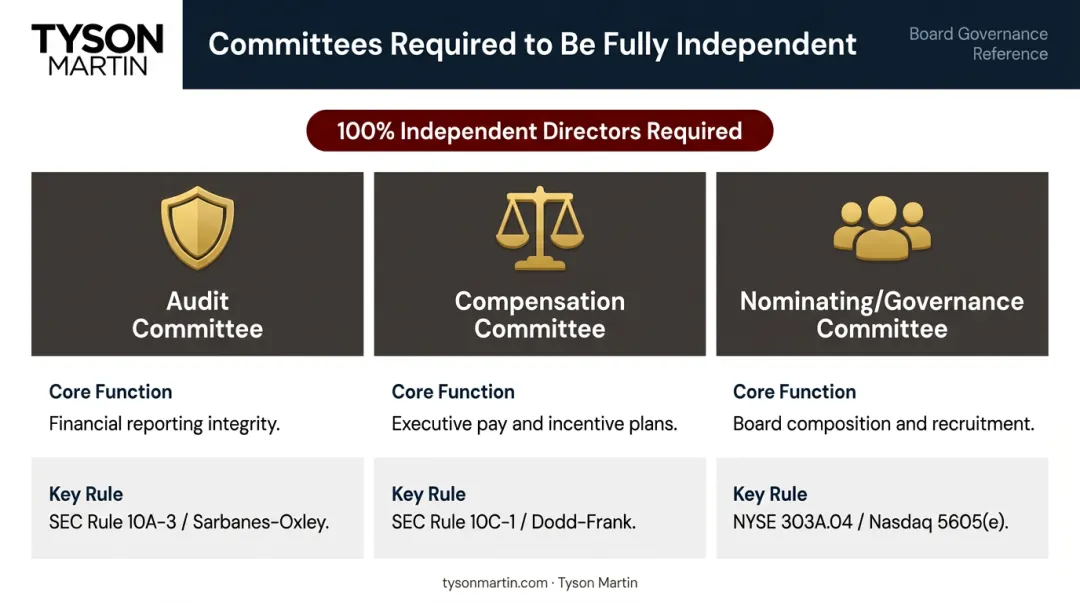 TYSON MARTIN

Committees Required to Be Fully Independent

Board Governance Reference

100% Independent Directors Required

Audit Committee

Core Function

Financial reporting integrity.

Key Rule

SEC Rule 10A-3 / Sarbanes-Oxley.

Compensation Committee

Core Function

Executive pay and incentive plans.

Key Rule

SEC Rule 10C-1 / Dodd-Frank.

Nominating/Governance Committee

Core Function

Board composition and recruitment.

Key Rule

NYSE 303A.04 / Nasdaq 5605(e).

tysonmartin.com · Tyson Martin